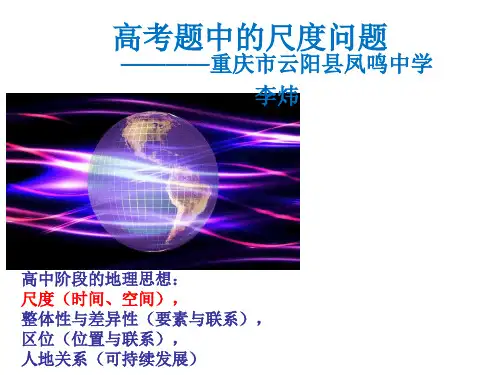 高考题中的尺度问题
————重庆市云阳县凤鸣中学
李炜

高中阶段的地理思想：
尺度（时间、空间），
整体性与差异性（要素与联系），
区位（位置与联系），
人地关系（可持续发展）